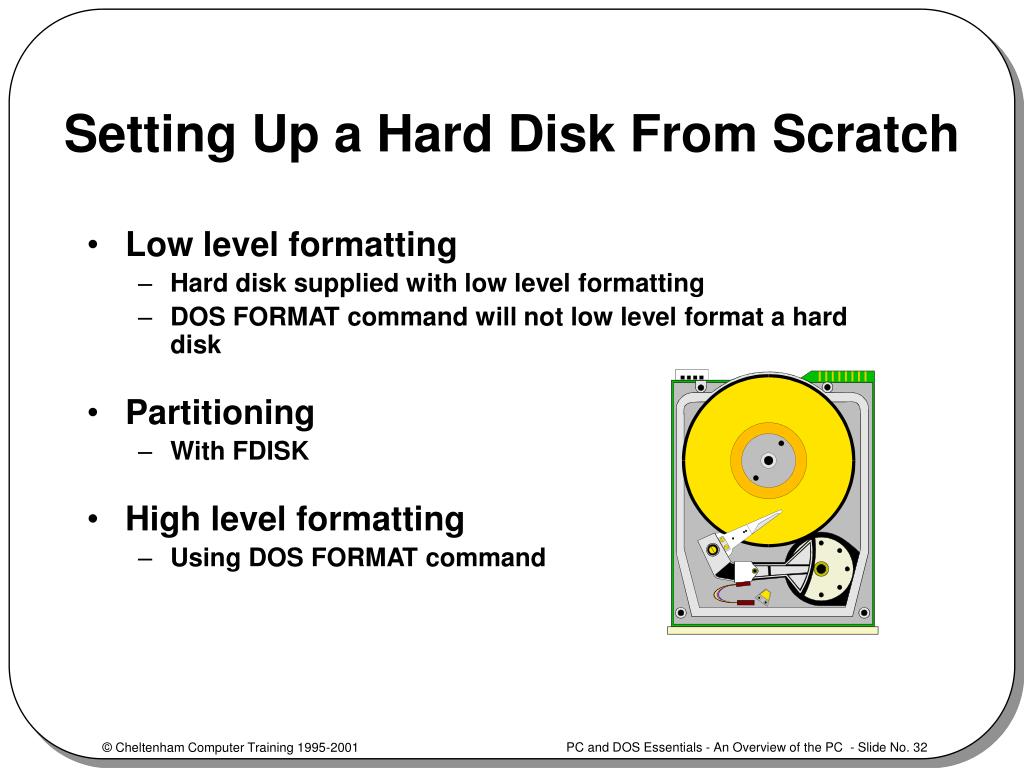 Setting Up a Hard Disk From Scratch

• Low level formatting
– Hard disk supplied with low level formatting
– DOS FORMAT command will not low level format a hard disk

• Partitioning
– With FDISK

• High level formatting
– Using DOS FORMAT command

© Cheltenham Computer Training 1995-2001

PC and DOS Essentials - An Overview of the PC - Slide No. 32